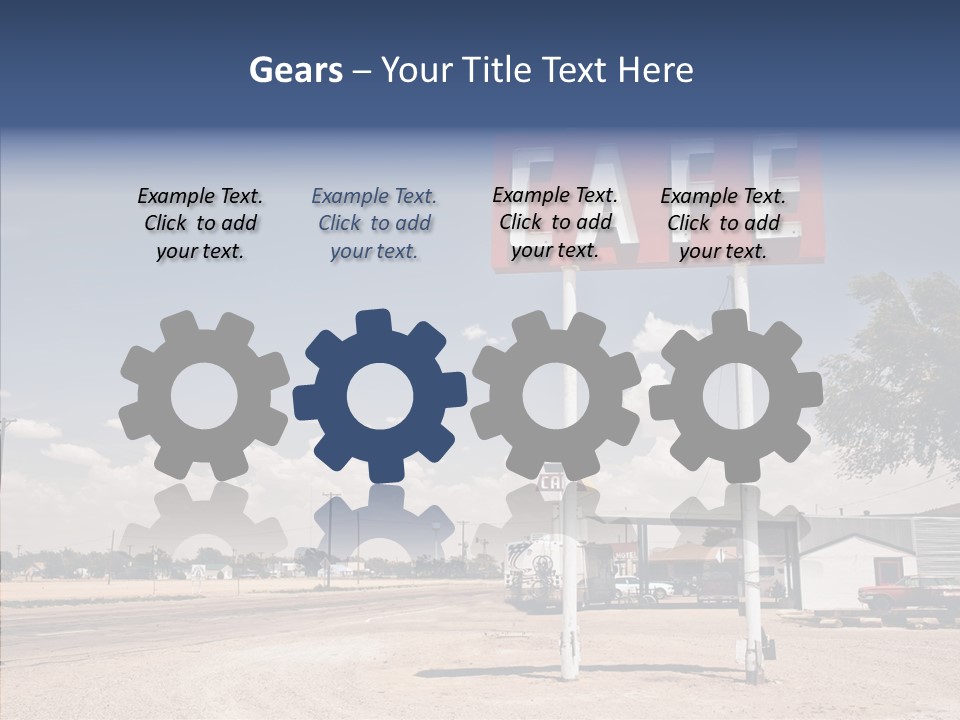 Gears – Your Title Text Here

Example Text. Click to add your text.

Example Text. Click to add your text.

Example Text. Click to add your text.

Example Text. Click to add your text.

CAFE

CAFE